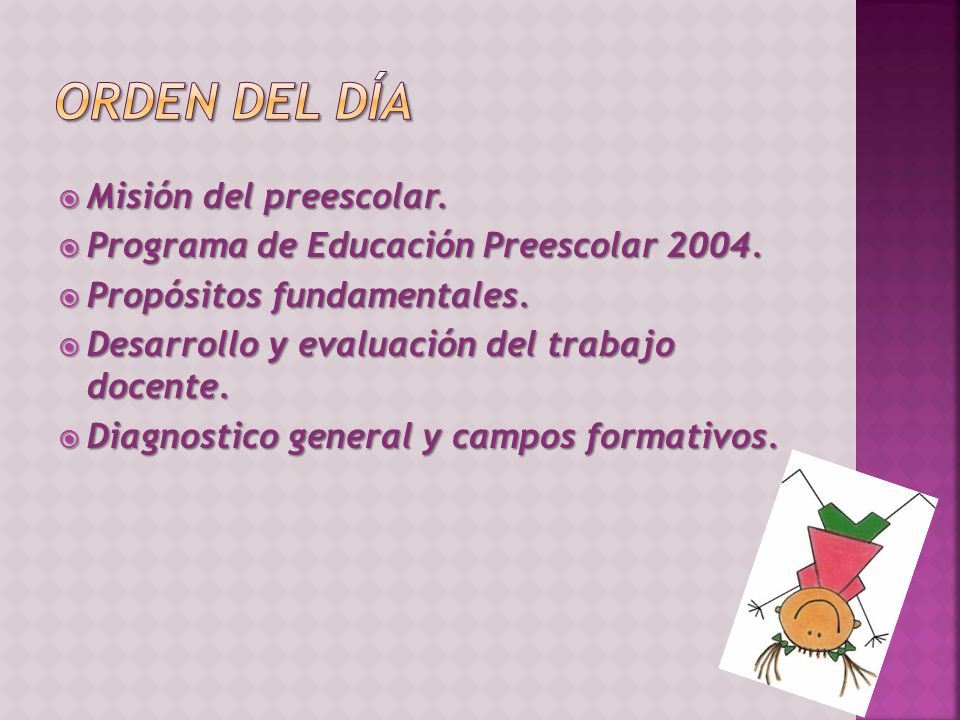 ORDEN DEL DÍA

Misión del preescolar.
Programa de Educación Preescolar 2004.
Propósitos fundamentales.
Desarrollo y evaluación del trabajo docente.
Diagnostico general y campos formativos.